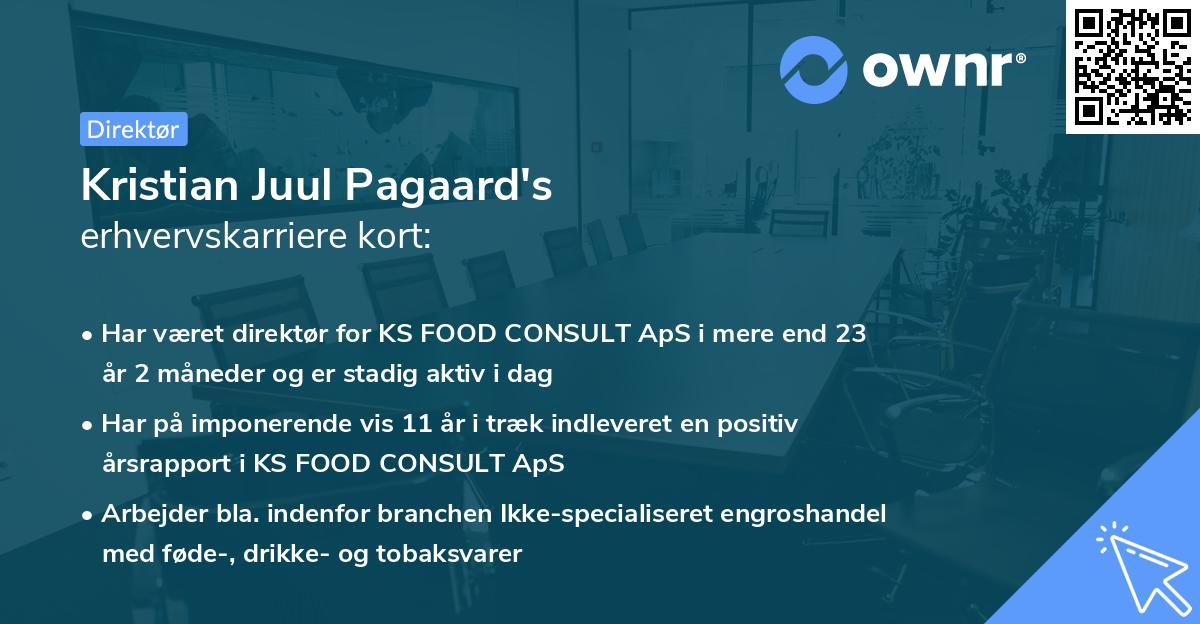 ownr®

Direktør

Kristian Juul Pagaard's
erhvervskarriere kort:

• Har været direktør for KS FOOD CONSULT ApS i mere end 23 år 2 måneder og er stadig aktiv i dag

• Har på imponerende vis 11 år i træk indleveret en positiv årsrapport i KS FOOD CONSULT ApS

• Arbejder bla. indenfor branchen Ikke-specialiseret engroshandel med føde-, drikke- og tobaksvarer